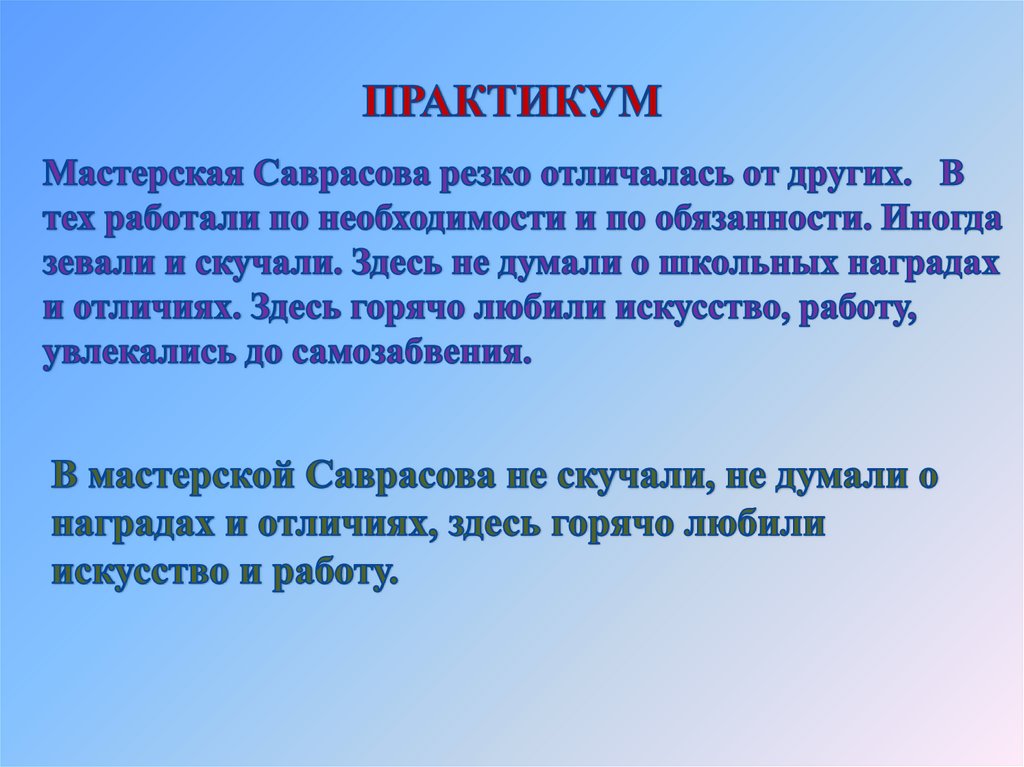 ПРАКТИКУМ

Мастерская Саврасова резко отличалась от других. В тех работали по необходимости и по обязанности. Иногда зевали и скучали. Здесь не думали о школьных наградах и отличиях. Здесь горячо любили искусство, работу, увлекались до самозабвения.

В мастерской Саврасова не скучали, не думали о наградах и отличиях, здесь горячо любили искусство и работу.